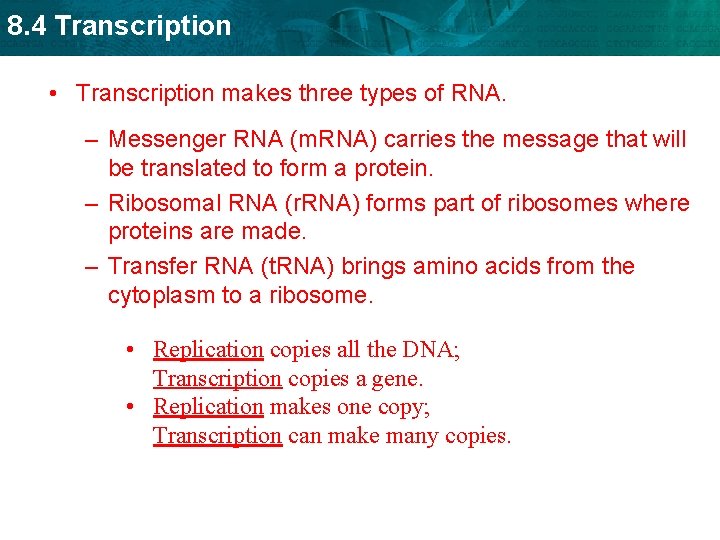 8.4 Transcription

• Transcription makes three types of RNA.

– Messenger RNA (mRNA) carries the message that will be translated to form a protein.

– Ribosomal RNA (rRNA) forms part of ribosomes where proteins are made.

– Transfer RNA (tRNA) brings amino acids from the cytoplasm to a ribosome.

• Replication copies all the DNA; Transcription copies a gene.

• Replication makes one copy; Transcription can make many copies.